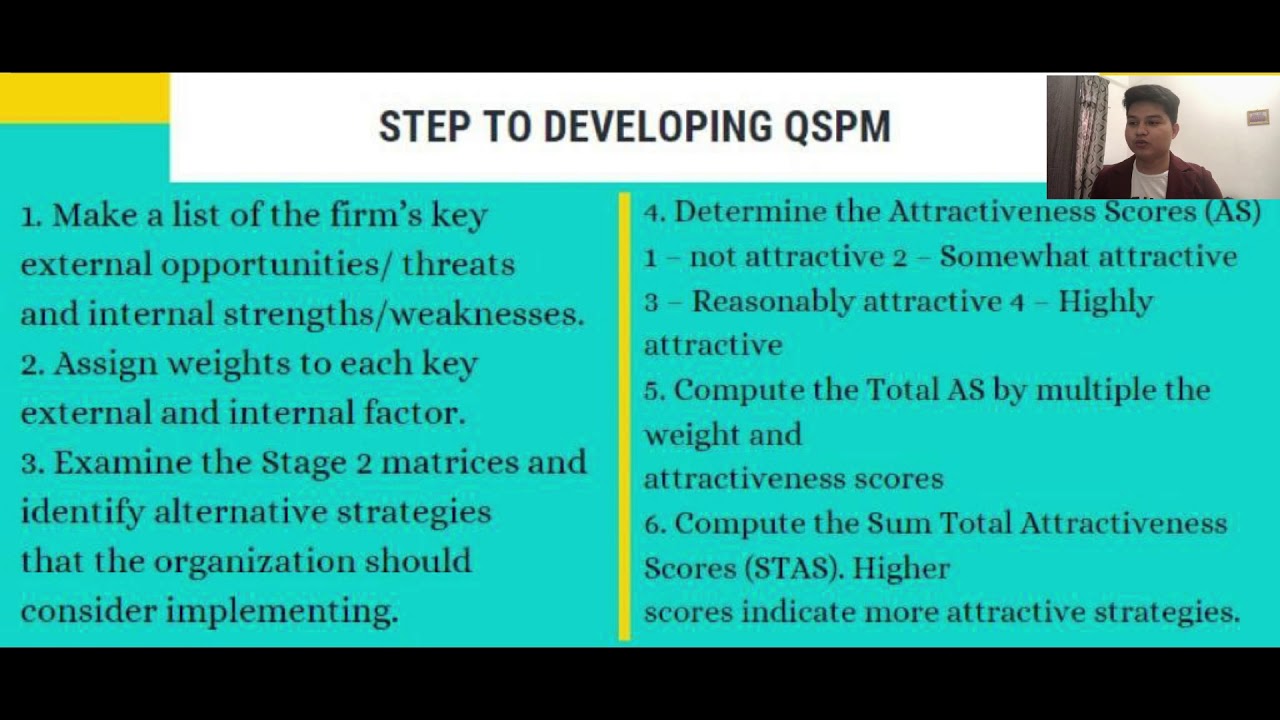 STEP TO DEVELOPING QSPM

1. Make a list of the firm's key external opportunities/ threats and internal strengths/weaknesses.
2. Assign weights to each key external and internal factor.
3. Examine the Stage 2 matrices and identify alternative strategies that the organization should consider implementing.

4. Determine the Attractiveness Scores (AS)
1 – not attractive 2 – Somewhat attractive
3 – Reasonably attractive 4 – Highly attractive
5. Compute the Total AS by multiple the weight and attractiveness scores
6. Compute the Sum Total Attractiveness Scores (STAS). Higher scores indicate more attractive strategies.